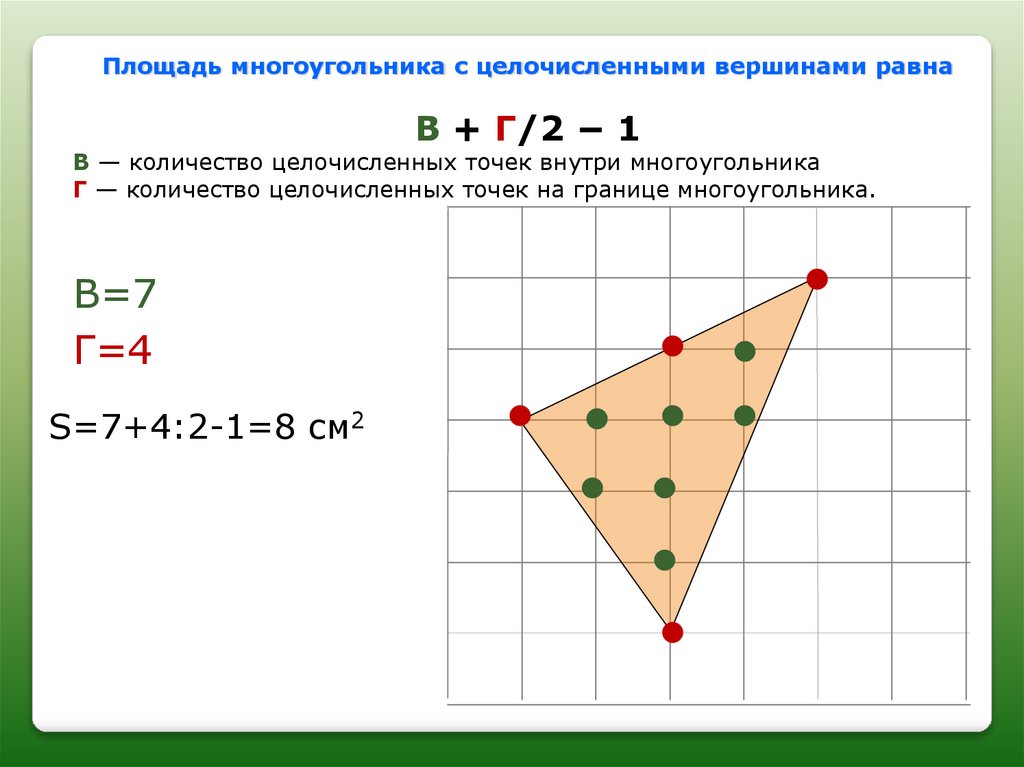 Площадь многоугольника с целочисленными вершинами равна

В + Г/2 − 1

В — количество целочисленных точек внутри многоугольника
Г — количество целочисленных точек на границе многоугольника.

В=7

Г=4

S=7+4:2-1=8 см$^2$